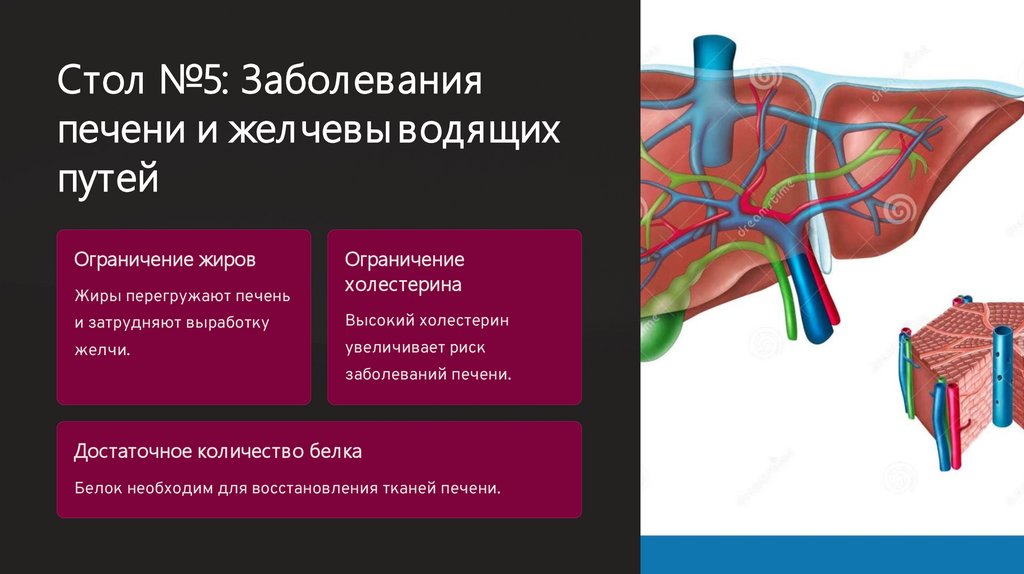 Стол №5: Заболевания печени и желчевыводящих путей

Ограничение жиров

Жиры перегружают печень и затрудняют выработку желчи.

Ограничение холестерина

Высокий холестерин увеличивает риск заболеваний печени.

Достаточное количество белка

Белок необходим для восстановления тканей печени.

dreamstime